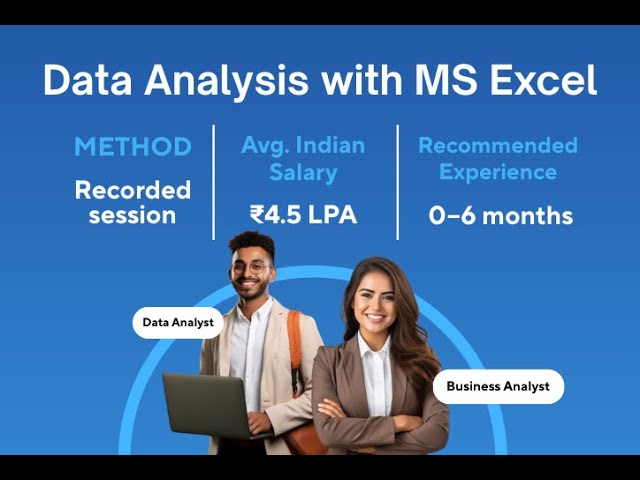 Data Analysis with MS Excel

METHOD
Recorded session

Avg. Indian Salary
₹4.5 LPA

Recommended Experience
0–6 months

Data Analyst

Business Analyst